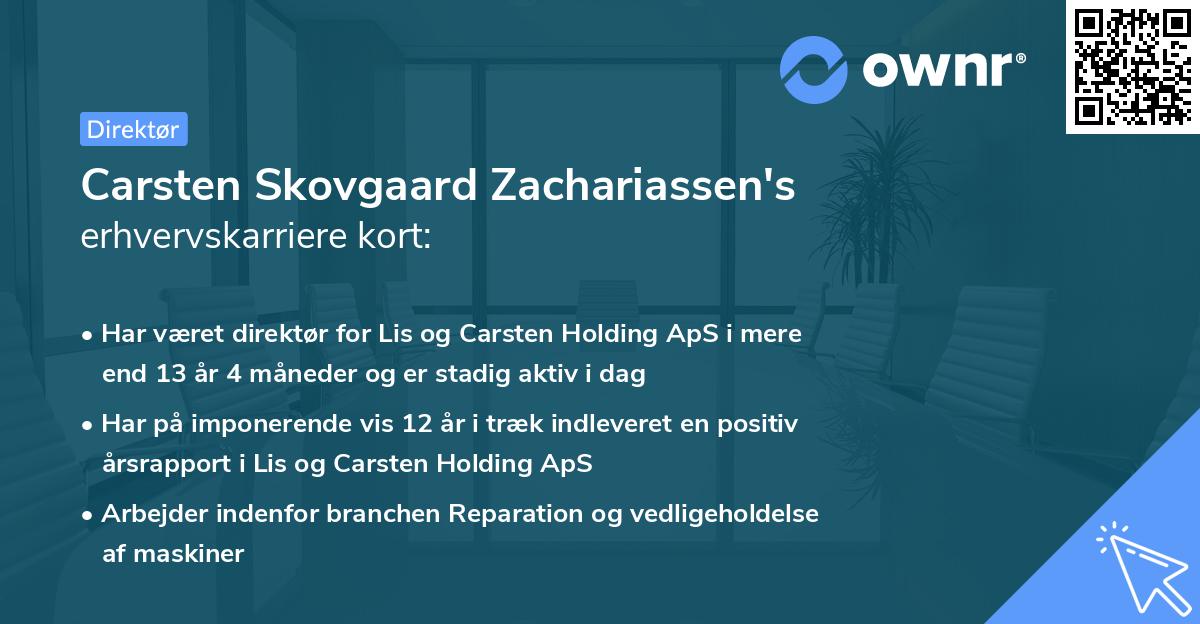 ownr®

Direktør

Carsten Skovgaard Zachariassen's erhvervskarriere kort:

• Har været direktør for Lis og Carsten Holding ApS i mere end 13 år 4 måneder og er stadig aktiv i dag

• Har på imponerende vis 12 år i træk indleveret en positiv årsrapport i Lis og Carsten Holding ApS

• Arbejder indenfor branchen Reparation og vedligeholdelse af maskiner